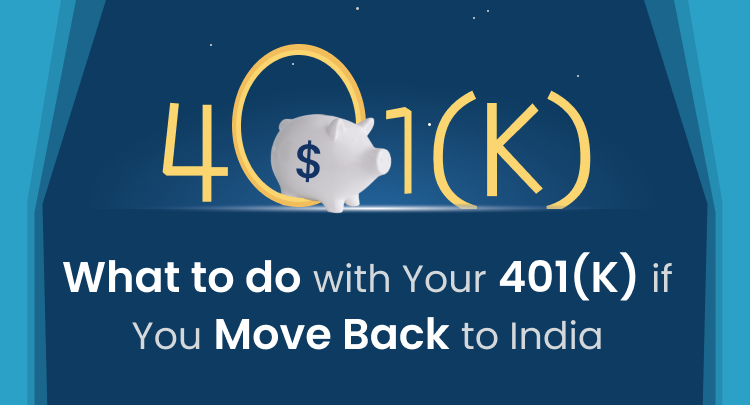 401(K)

$

What to do with Your 401(K) if You Move Back to India